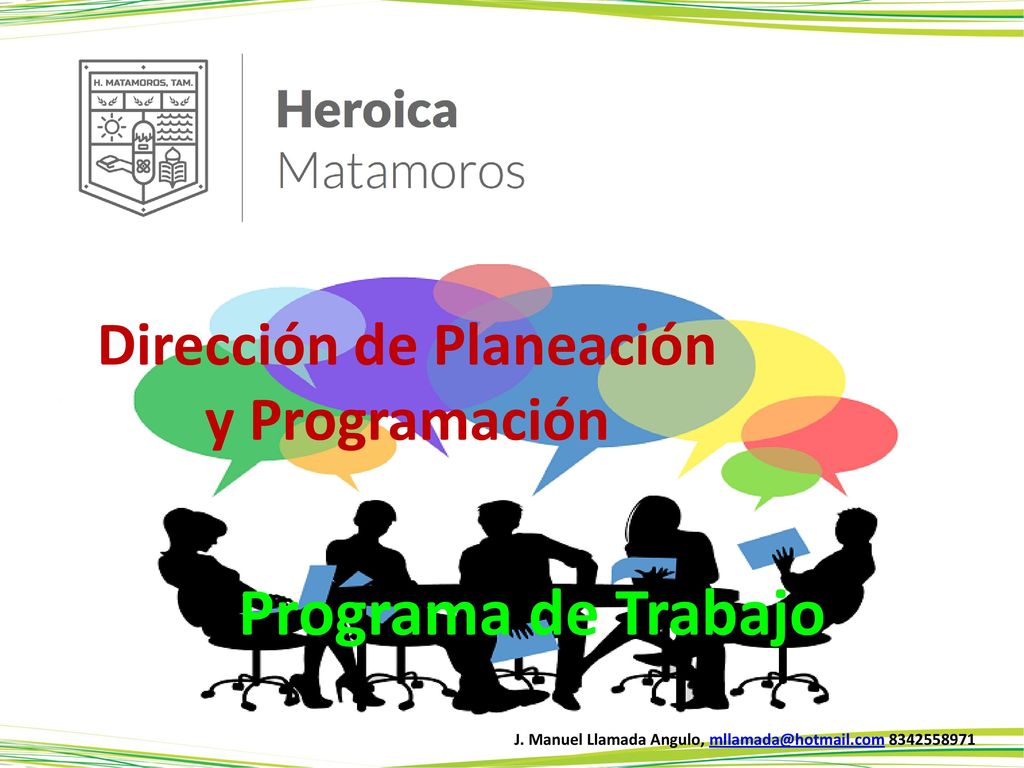 H. MATAMOROS, TAM.

Heroica
Matamoros

Dirección de Planeación
y Programación

Programa de Trabajo

J. Manuel Llamada Angulo, mllamada@hotmail.com 8342558971